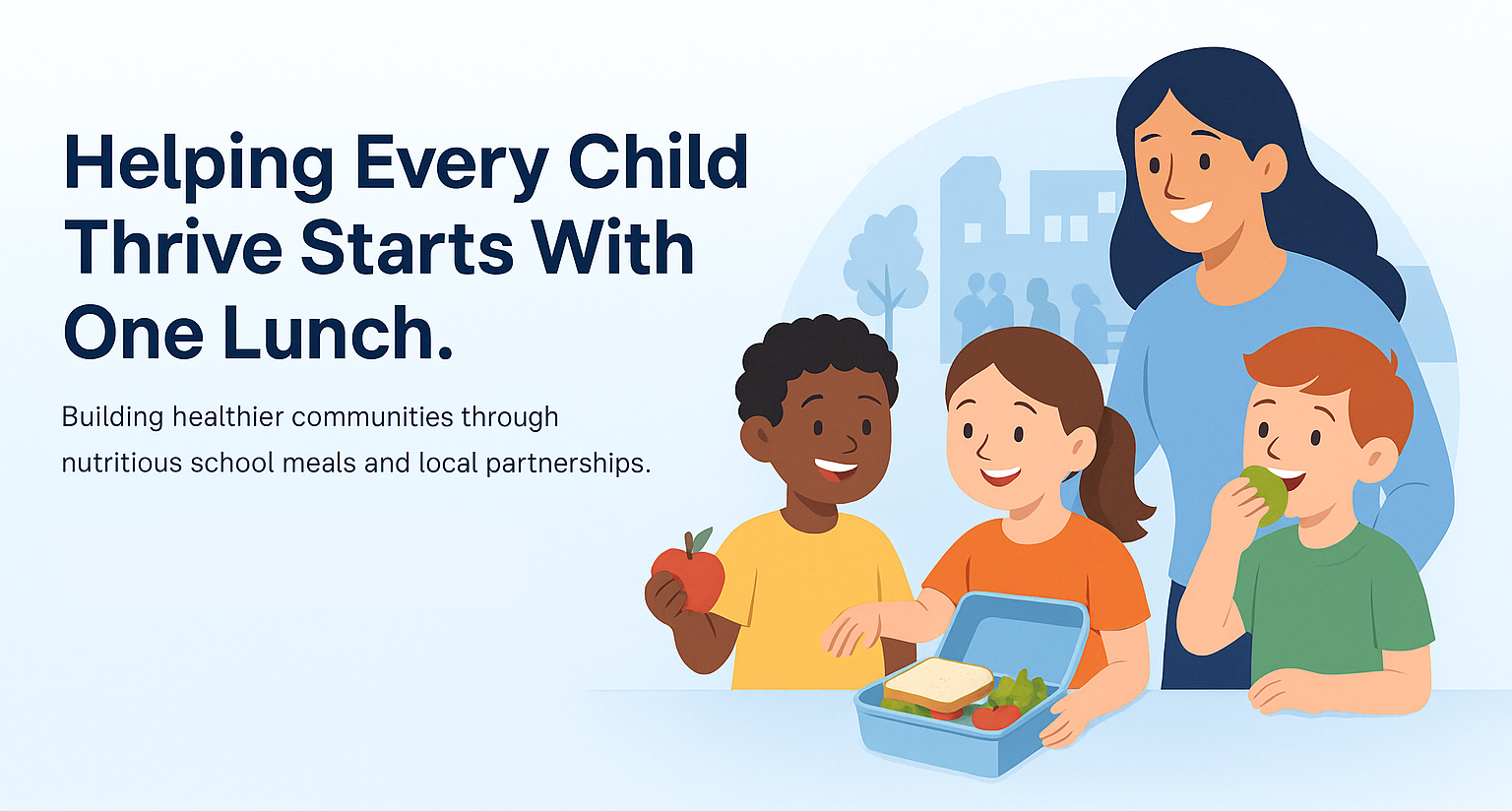 Helping Every Child Thrive Starts With One Lunch.

Building healthier communities through nutritious school meals and local partnerships.